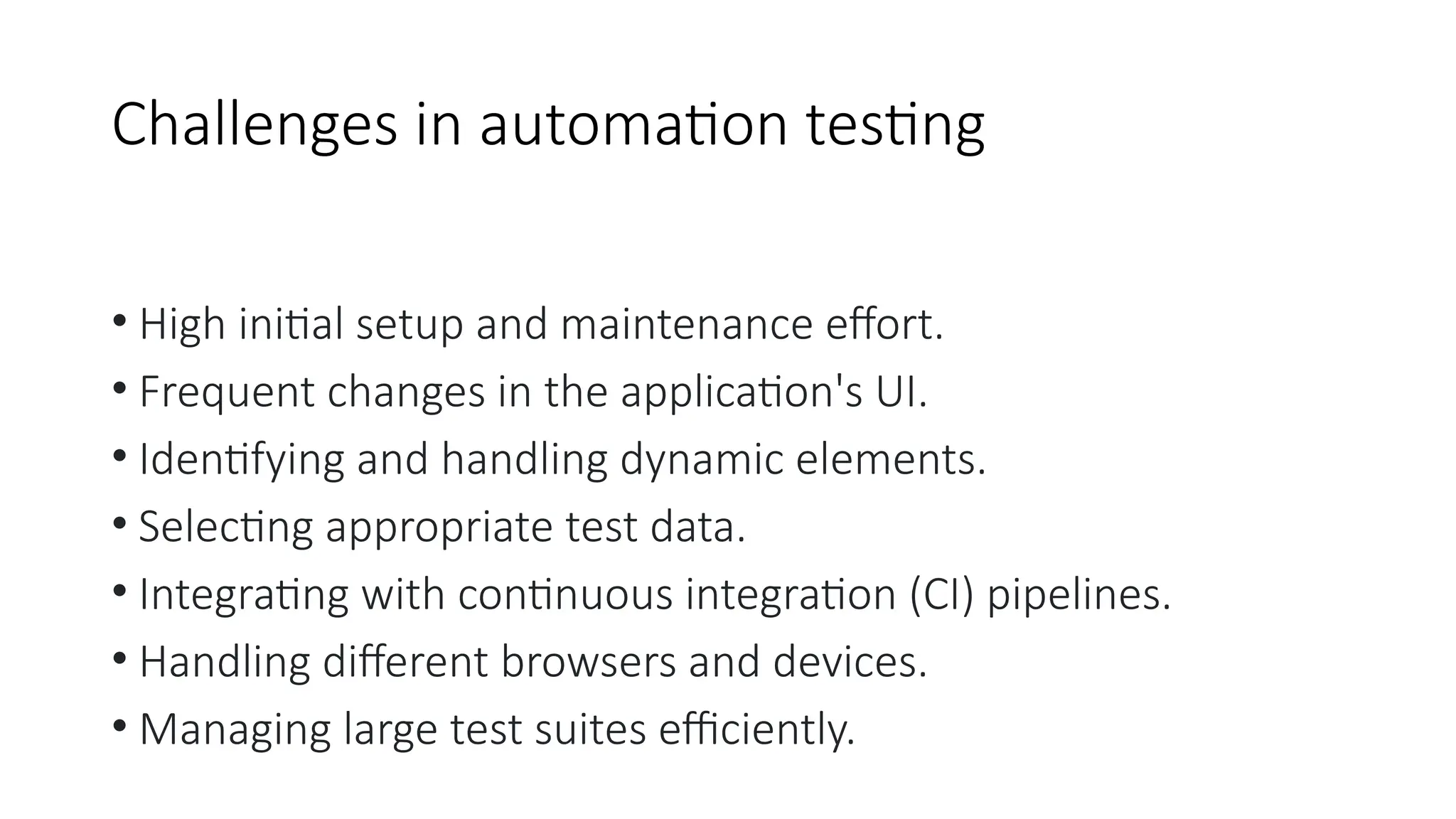 Challenges in automation testing

• High initial setup and maintenance effort.
• Frequent changes in the application's UI.
• Identifying and handling dynamic elements.
• Selecting appropriate test data.
• Integrating with continuous integration (CI) pipelines.
• Handling different browsers and devices.
• Managing large test suites efficiently.